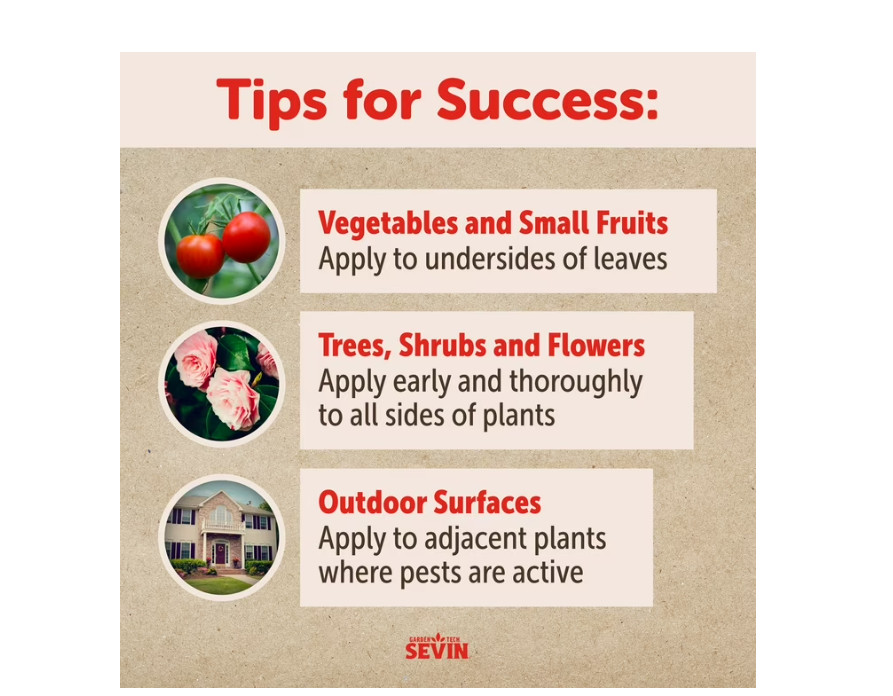 Tips for Success:

Vegetables and Small Fruits
Apply to undersides of leaves

Trees, Shrubs and Flowers
Apply early and thoroughly to all sides of plants

Outdoor Surfaces
Apply to adjacent plants where pests are active

GARDEN TECH
SEVIN